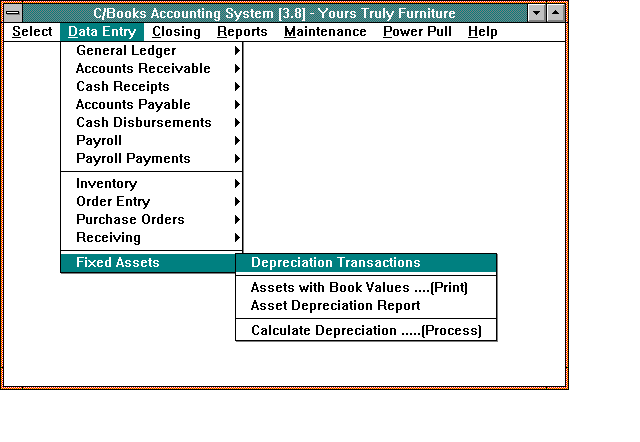 C/Books Accounting System [3.8] - Yours Truly Furniture

Select Data Entry Closing Reports Maintenance Power Pull Help

General Ledger
Accounts Receivable
Cash Receipts
Accounts Payable
Cash Disbursements
Payroll
Payroll Payments

Inventory
Order Entry
Purchase Orders
Receiving

Fixed Assets

Depreciation Transactions

Assets with Book Values ....(Print)
Asset Depreciation Report

Calculate Depreciation .....(Process)